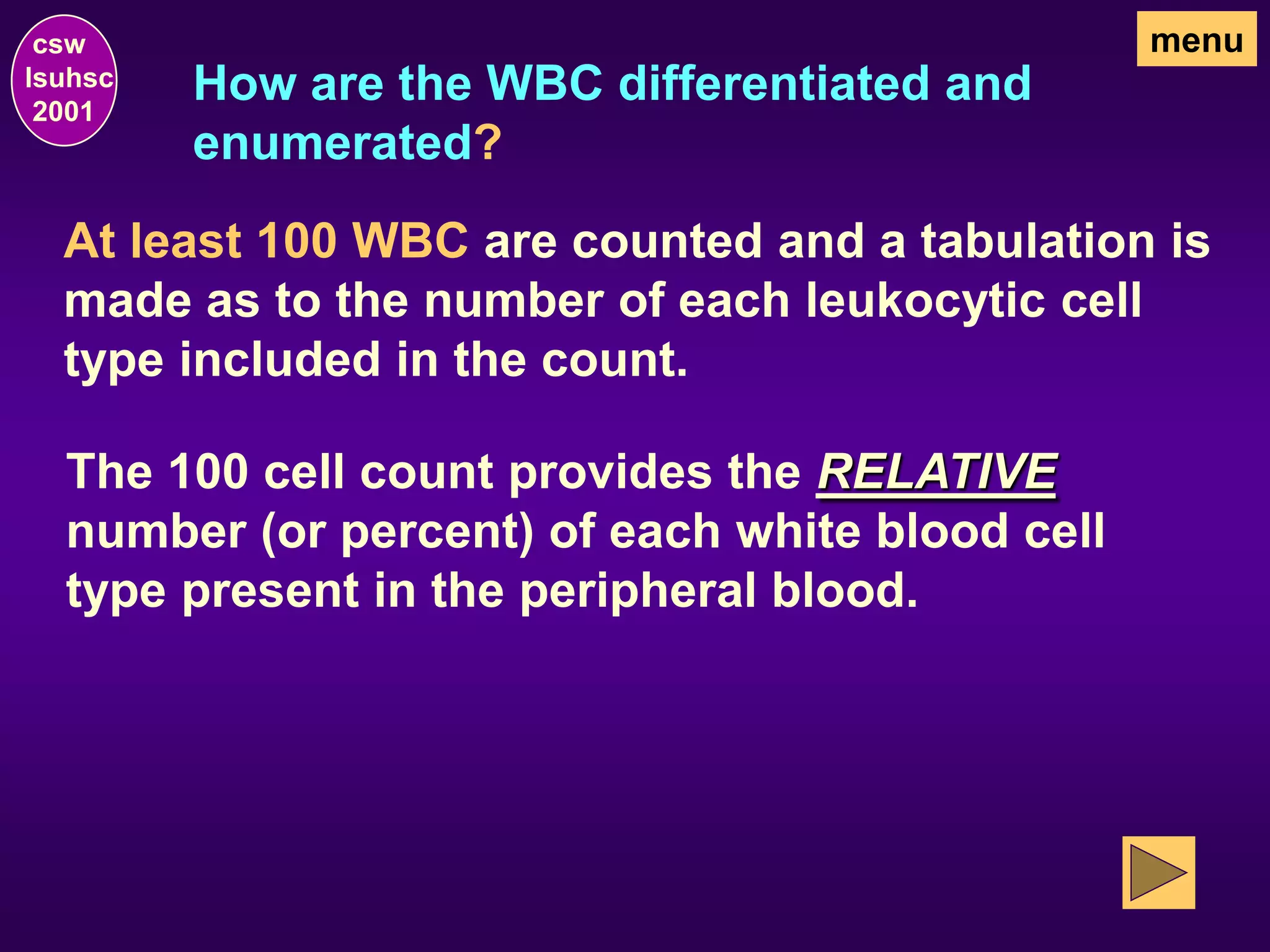 csw
lsuhsc
2001

menu

How are the WBC differentiated and enumerated?

At least 100 WBC are counted and a tabulation is made as to the number of each leukocytic cell type included in the count.

The 100 cell count provides the RELATIVE number (or percent) of each white blood cell type present in the peripheral blood.